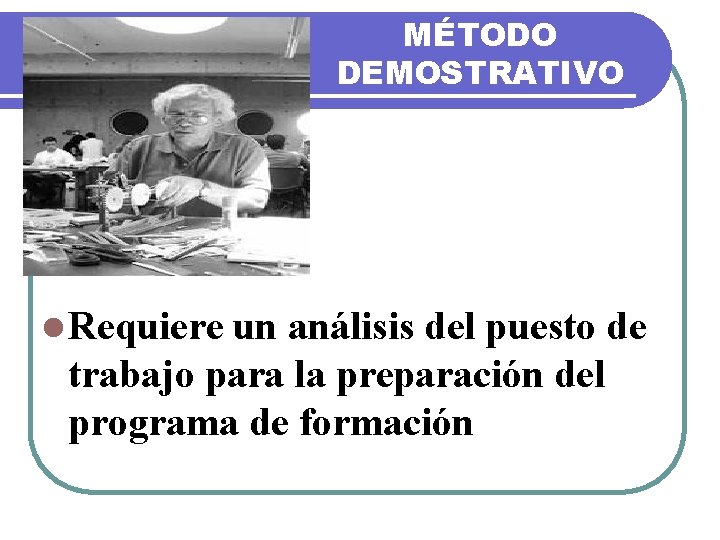 MÉTODO DEMOSTRATIVO

Requiere un análisis del puesto de trabajo para la preparación del programa de formación